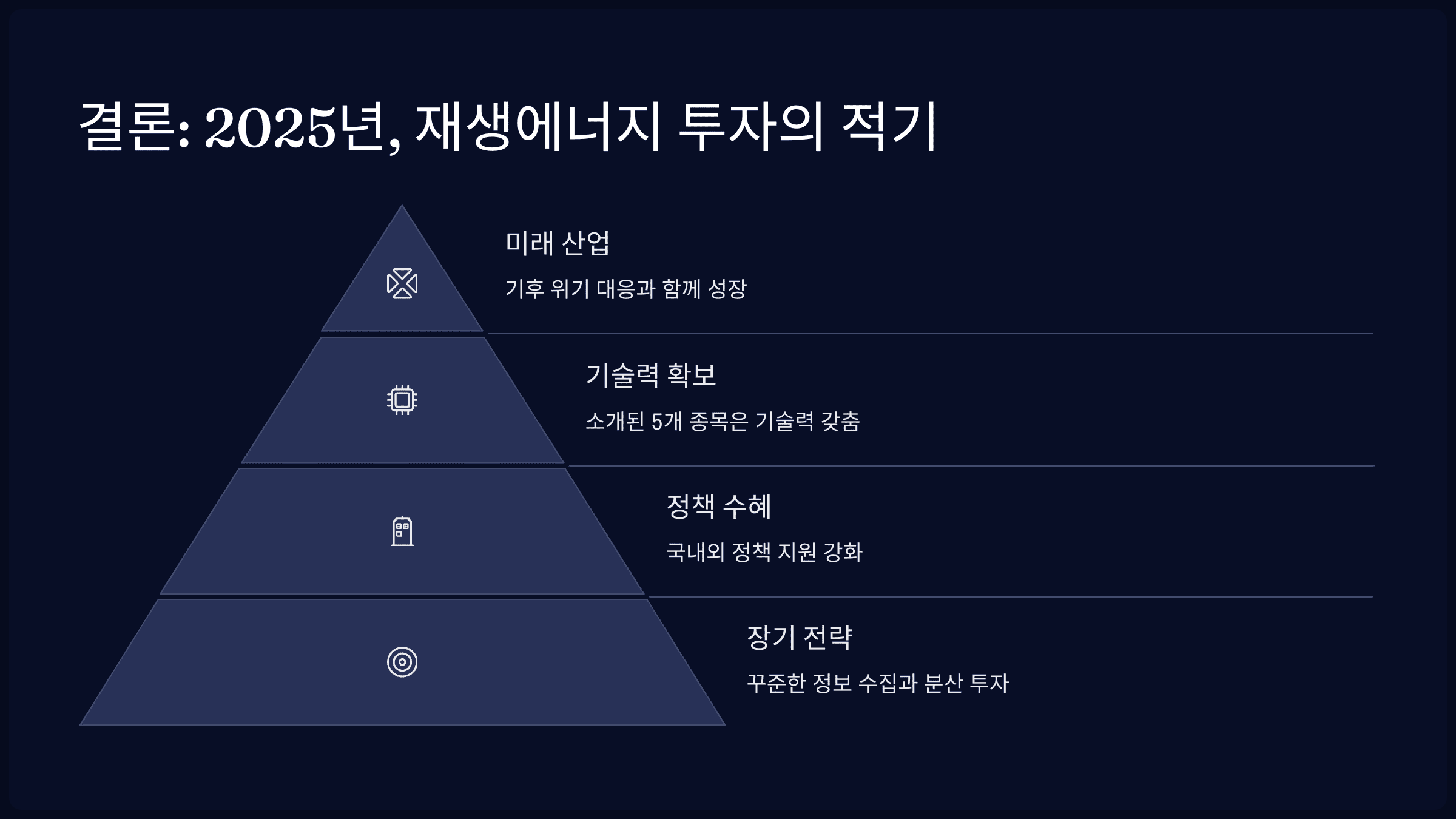 결론: 2025년, 재생에너지 투자의 적기

미래 산업

기후 위기 대응과 함께 성장

기술력 확보

소개된 5개 종목은 기술력 갖춤

정책 수혜

국내외 정책 지원 강화

장기 전략

꾸준한 정보 수집과 분산 투자